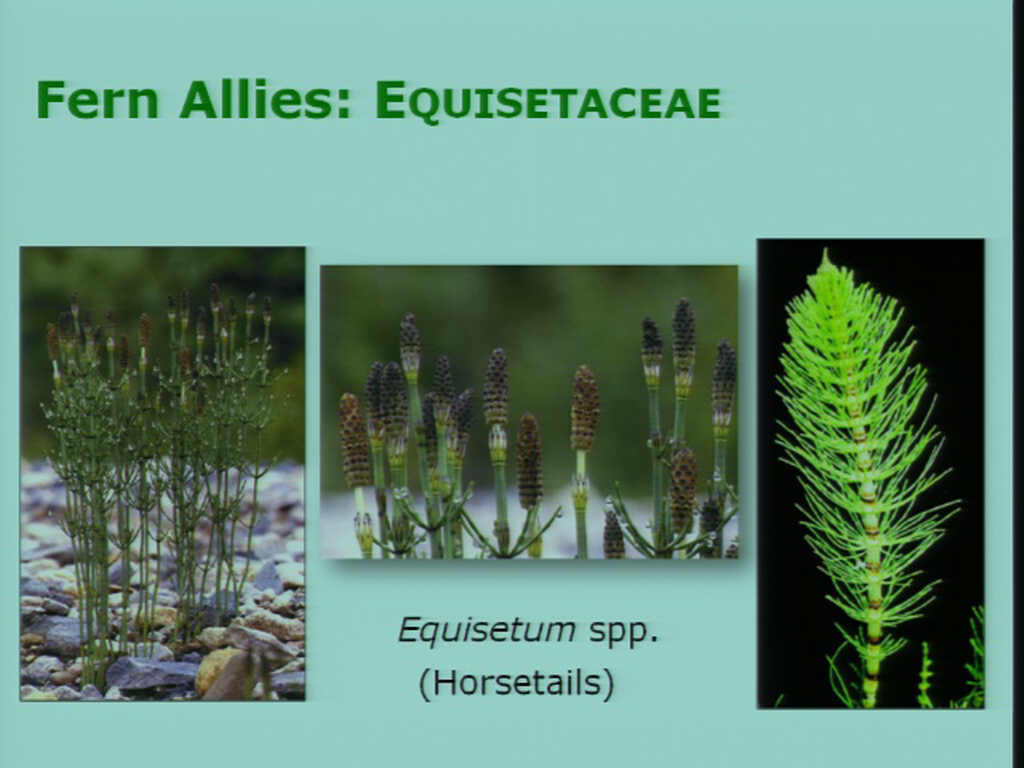 Fern Allies: EQUISETACEAE

Equisetum spp.
(Horsetails)